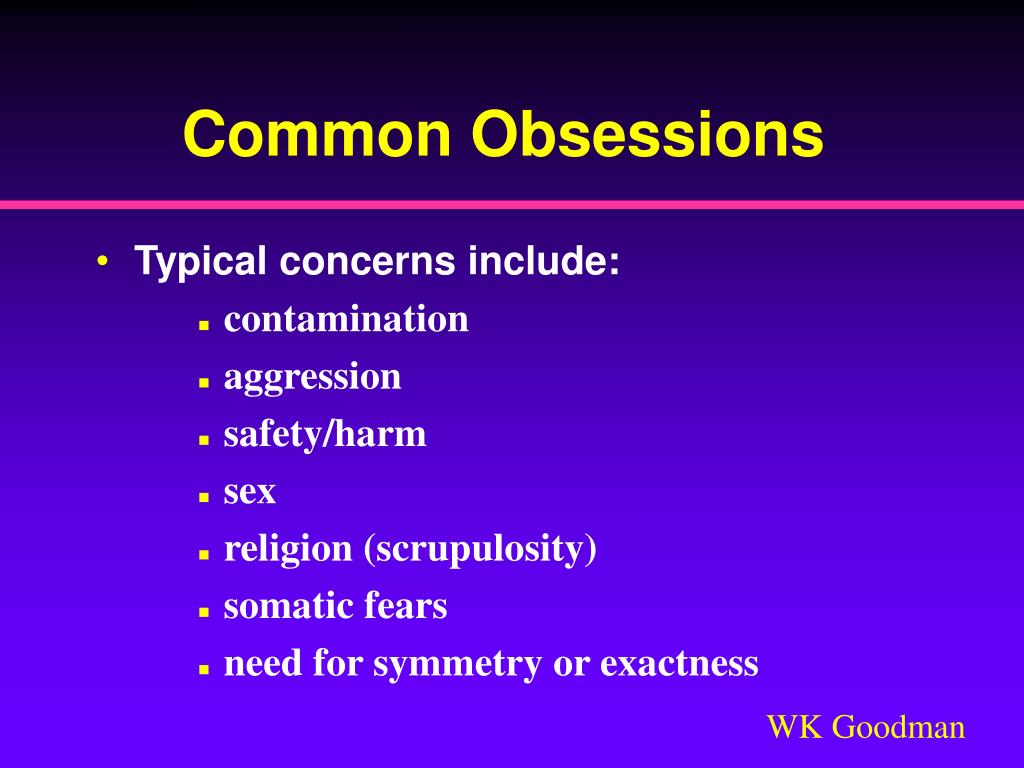 Common Obsessions

• Typical concerns include:
 ▪ contamination
 ▪ aggression
 ▪ safety/harm
 ▪ sex
 ▪ religion (scrupulosity)
 ▪ somatic fears
 ▪ need for symmetry or exactness

WK Goodman